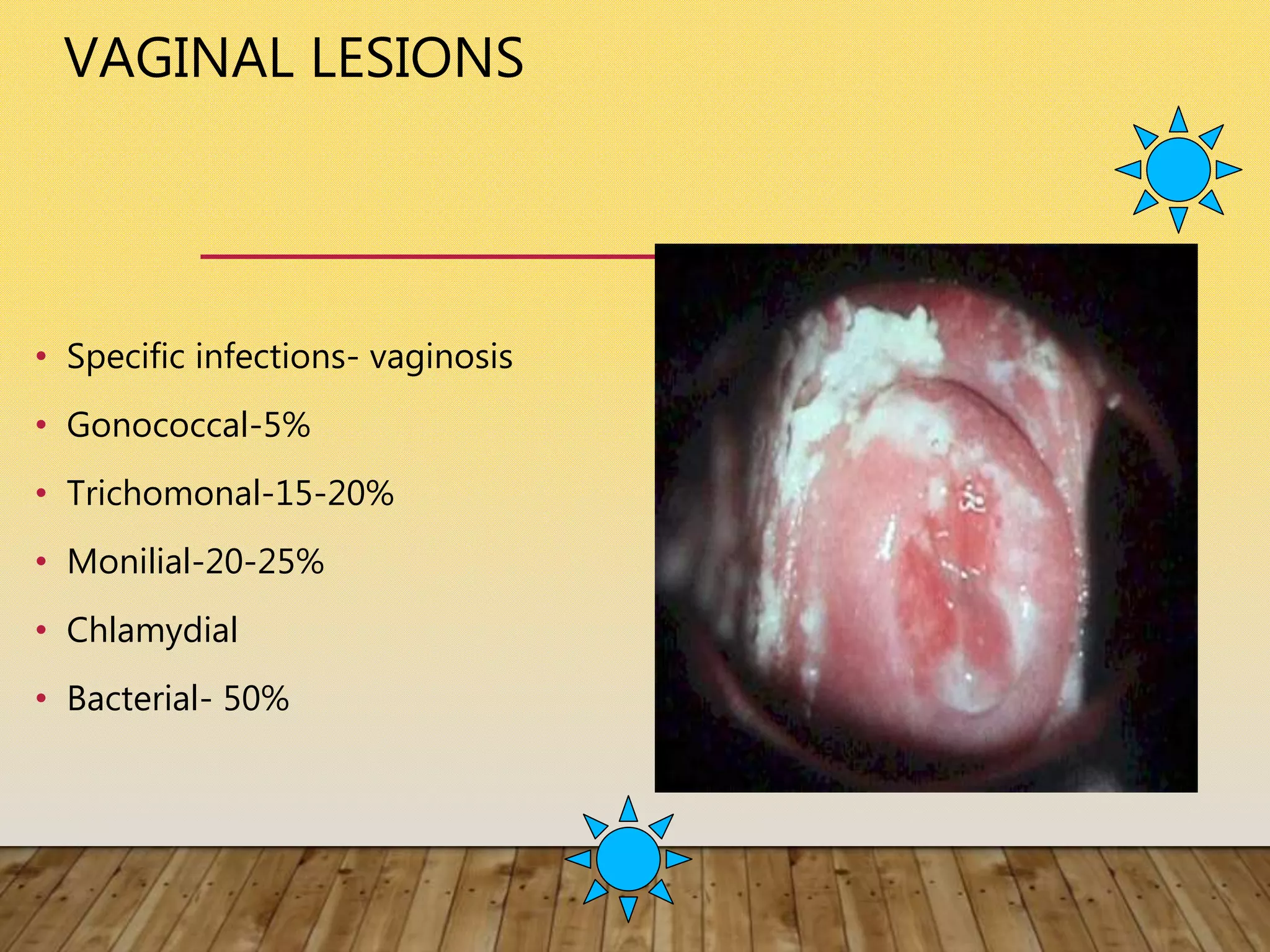 VAGINAL LESIONS

• Specific infections- vaginosis
• Gonococcal-5%
• Trichomonal-15-20%
• Monilial-20-25%
• Chlamydial
• Bacterial- 50%